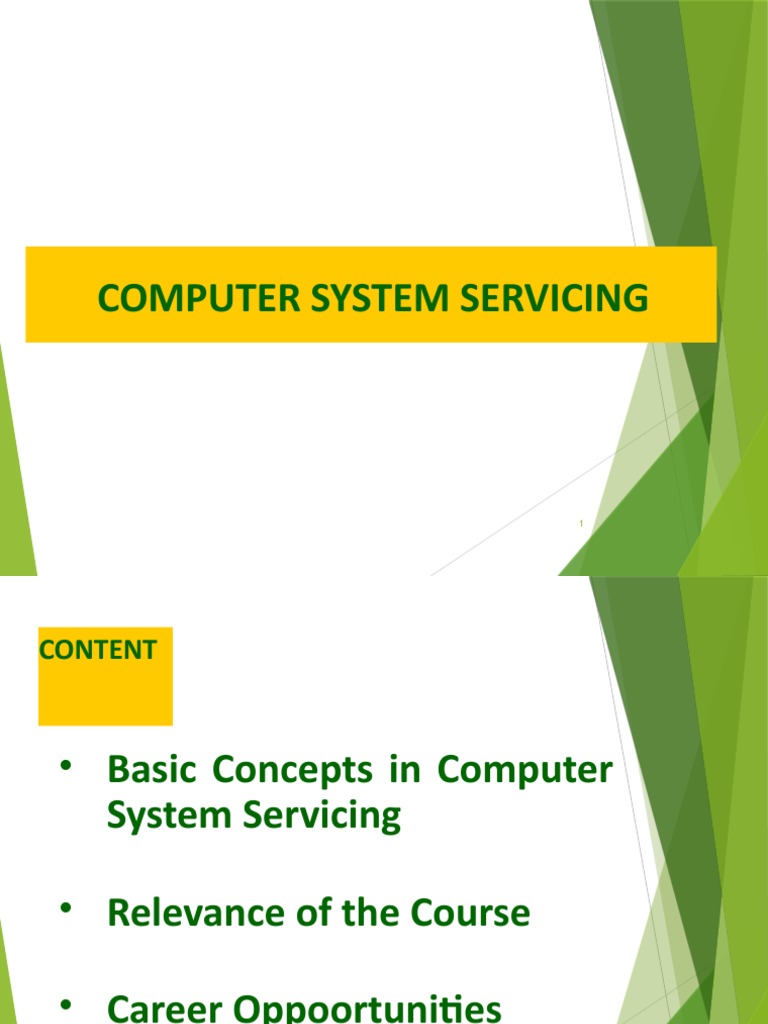 COMPUTER SYSTEM SERVICING

1

CONTENT

• Basic Concepts in Computer System Servicing

• Relevance of the Course

• Career Oppoortunities